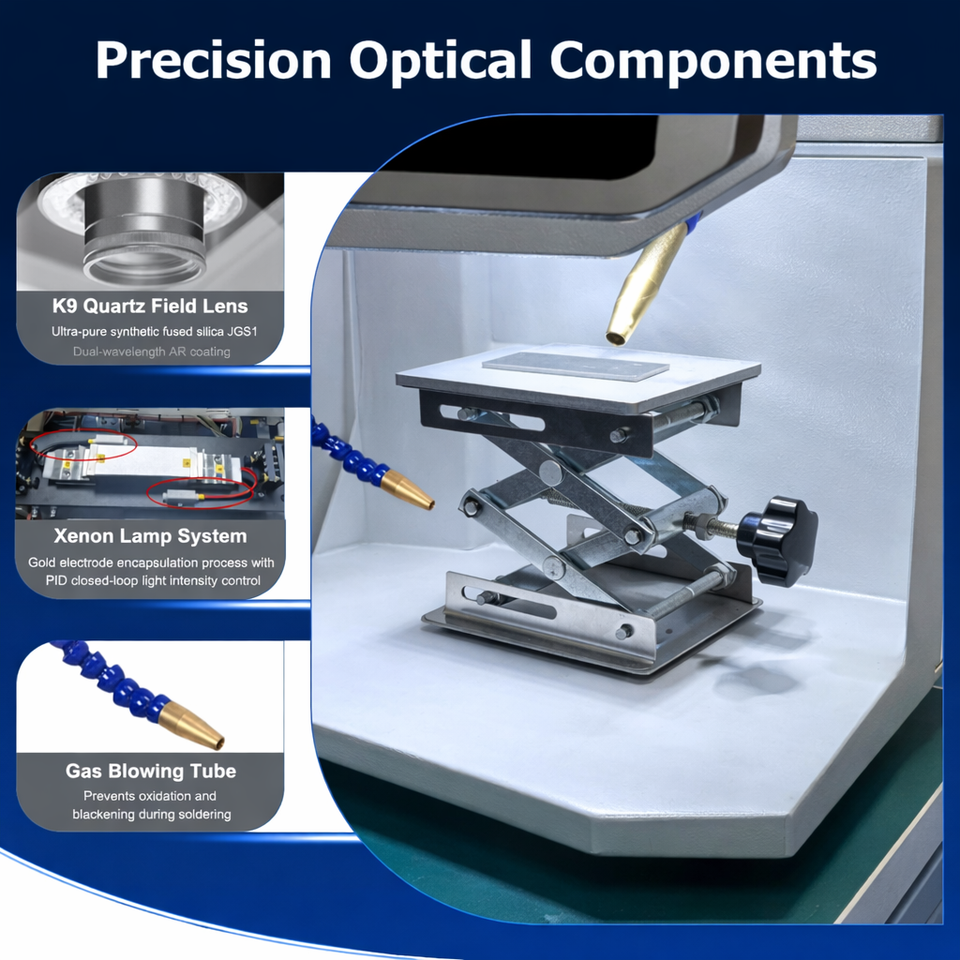 Precision Optical Components

K9 Quartz Field Lens
Ultra-pure synthetic fused silica JGS1
Dual-wavelength AR coating

Xenon Lamp System
Gold electrode encapsulation process with PID closed-loop light intensity control

Gas Blowing Tube
Prevents oxidation and blackening during soldering